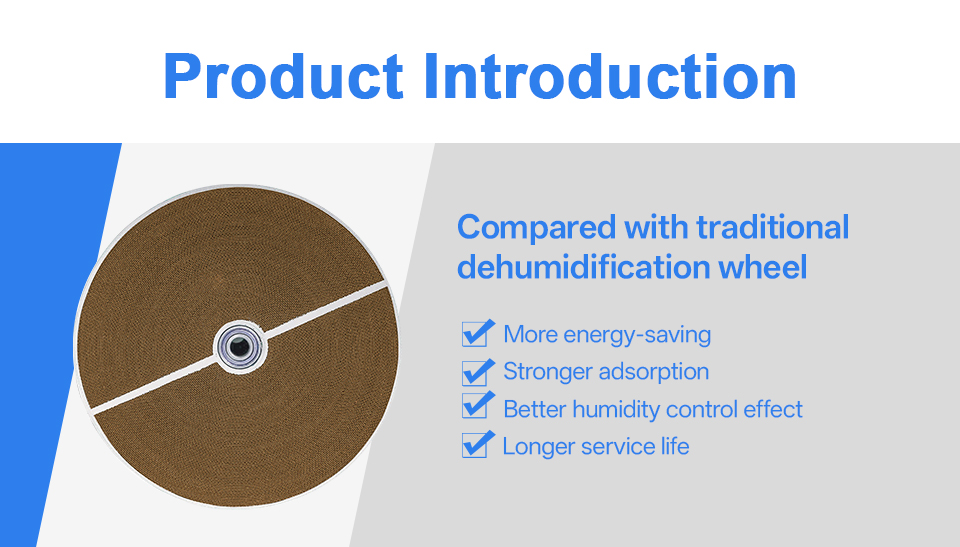 Product Introduction

Compared with traditional dehumidification wheel

More energy-saving
Stronger adsorption
Better humidity control effect
Longer service life